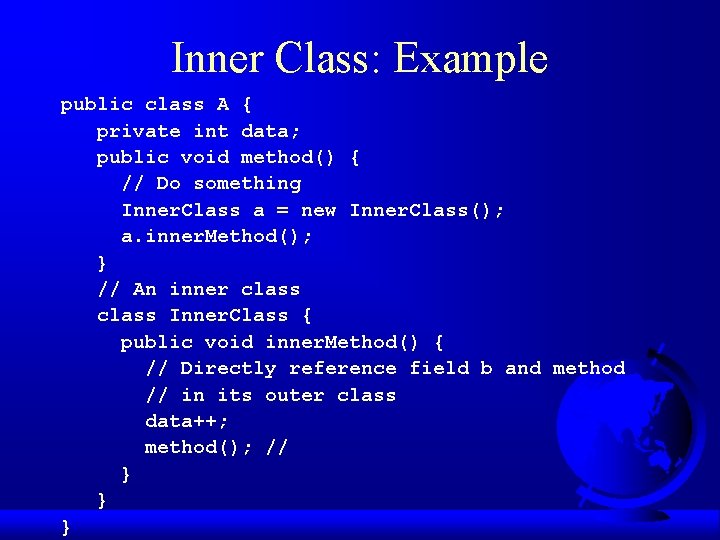 Inner Class: Example

public class A {
private int data;
public void method() {
// Do something
InnerClass a = new InnerClass();
a.innerMethod();
}
// An inner class
class InnerClass {
public void innerMethod() {
// Directly reference field b and method
// in its outer class
data++;
method(); //
}
}
}